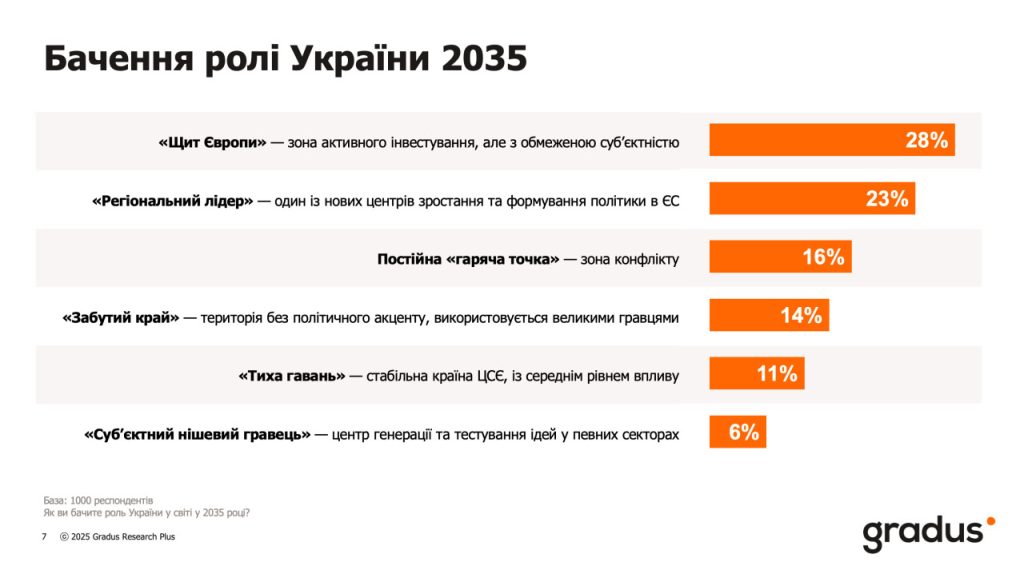 Бачення ролі України 2035

«Щит Європи» — зона активного інвестування, але з обмеженою суб'єктністю 28%

«Регіональний лідер» — один із нових центрів зростання та формування політики в ЄС 23%

Постійна «гаряча точка» — зона конфлікту 16%

«Забутий край» — територія без політичного акценту, використовується великими гравцями 14%

«Тиха гавань» — стабільна країна ЦСЄ, із середнім рівнем впливу 11%

«Суб'єктний нішевий гравець» — центр генерації та тестування ідей у певних секторах 6%

База: 1000 респондентів
Як ви бачите роль України у світі у 2035 році?

7 © 2025 Gradus Research Plus

gradus